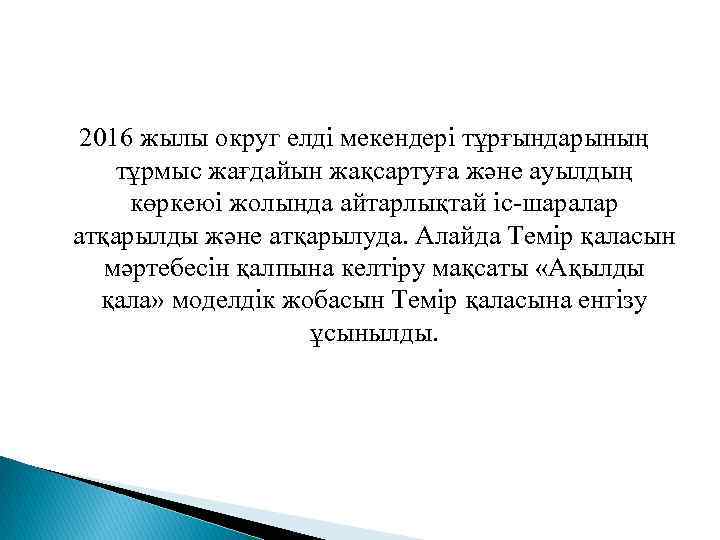 2016 жылы округ елді мекендері тұрғындарының тұрмыс жағдайын жақсартуға және ауылдың көркеюі жолында айтарлықтай іс-шаралар атқарылды және атқарылуда. Алайда Темір қаласын мәртебесін қалпына келтіру мақсаты «Ақылды қала» моделдік жобасын Темір қаласына енгізу ұсынылды.